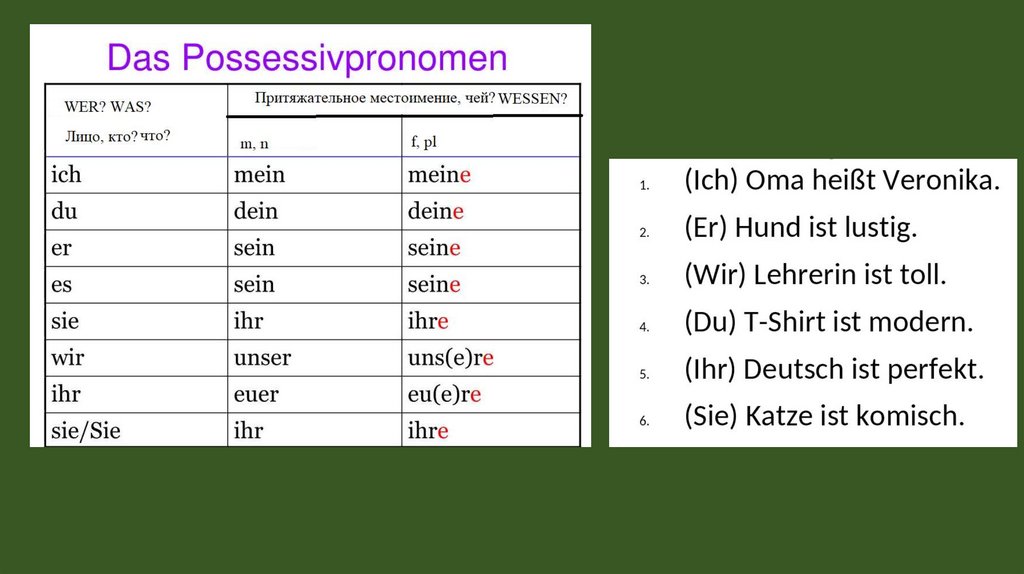 Das Possessivpronomen

| WER? WAS? Лицо, кто? что? | Притяжательное местоимение, чей? WESSEN? m, n | f, pl |
|---|---|---|
| ich | mein | meine |
| du | dein | deine |
| er | sein | seine |
| es | sein | seine |
| sie | ihr | ihre |
| wir | unser | uns(e)re |
| ihr | euer | eu(e)re |
| sie/Sie | ihr | ihre |

1. (Ich) Oma heißt Veronika.
2. (Er) Hund ist lustig.
3. (Wir) Lehrerin ist toll.
4. (Du) T-Shirt ist modern.
5. (Ihr) Deutsch ist perfekt.
6. (Sie) Katze ist komisch.